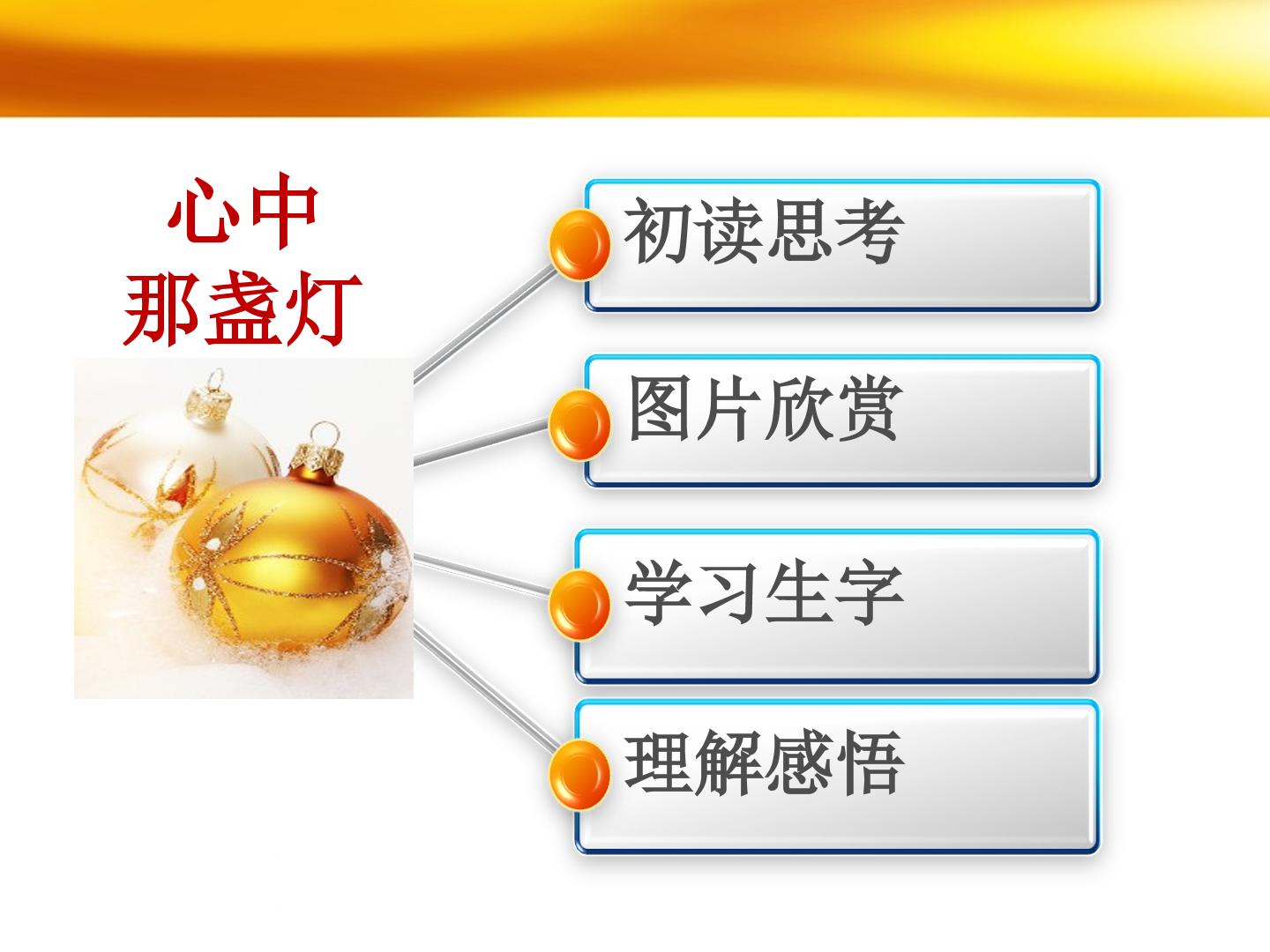 心中
那盏灯

初读思考

图片欣赏

学习生字

理解感悟